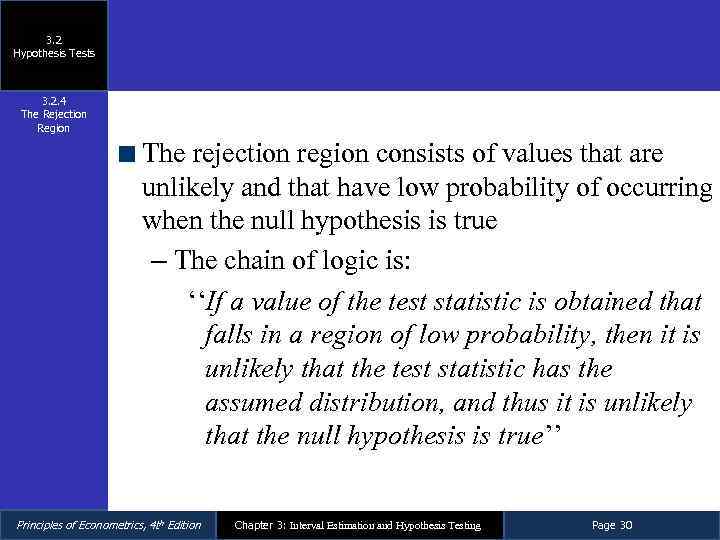 3.2
Hypothesis Tests

3.2.4
The Rejection Region

The rejection region consists of values that are unlikely and that have low probability of occurring when the null hypothesis is true

– The chain of logic is:

‘‘If a value of the test statistic is obtained that falls in a region of low probability, then it is unlikely that the test statistic has the assumed distribution, and thus it is unlikely that the null hypothesis is true’’

Principles of Econometrics, 4th Edition

Chapter 3: Interval Estimation and Hypothesis Testing

Page 30